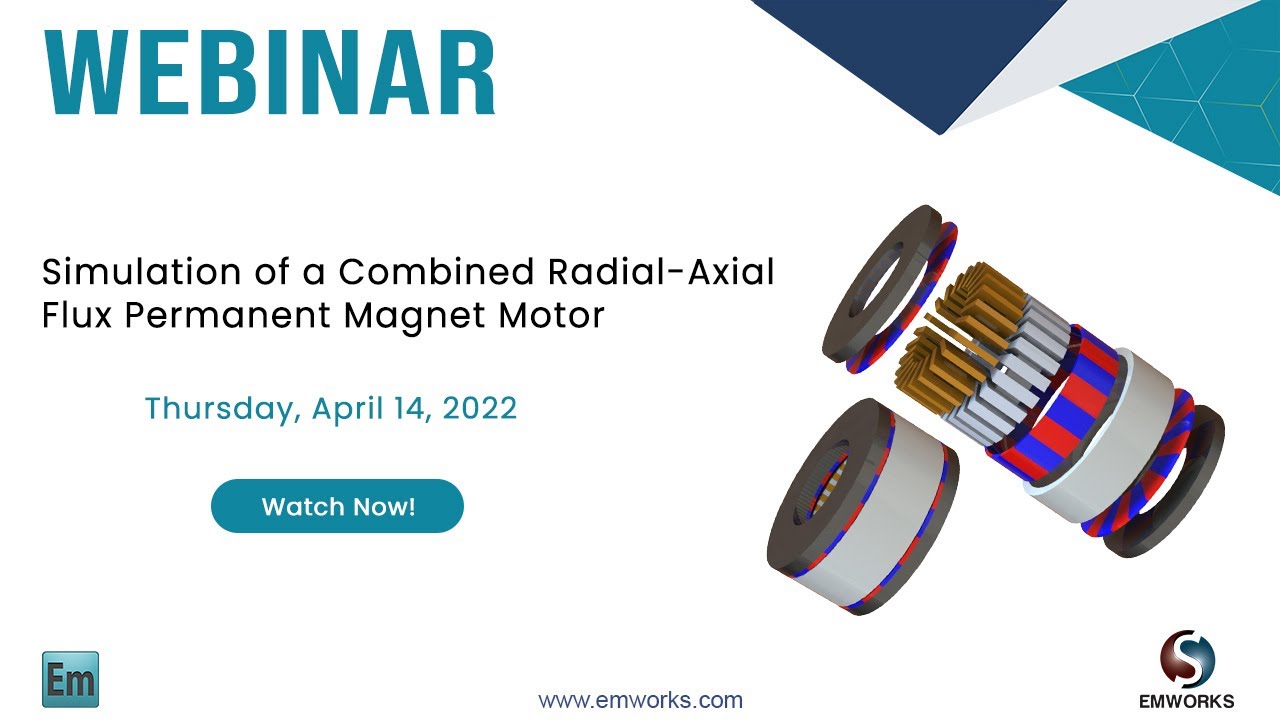 WEBINAR

Simulation of a Combined Radial-Axial Flux Permanent Magnet Motor

Thursday, April 14, 2022

Watch Now!

Em

www.emworks.com

EMWORKS